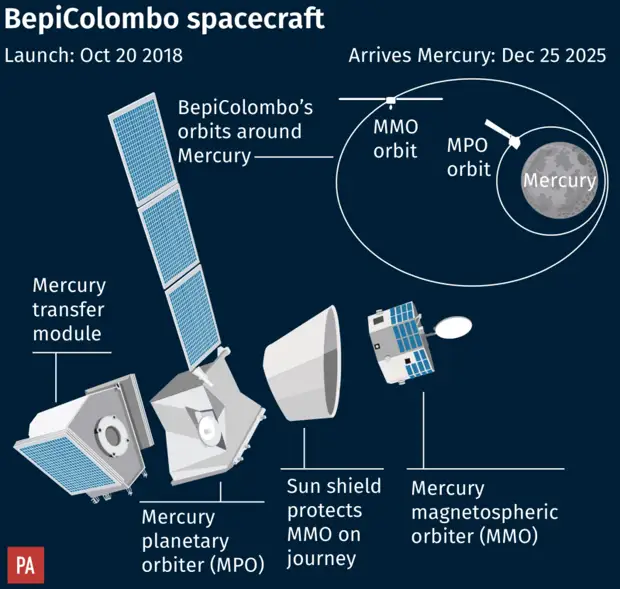 BepiColombo spacecraft

Launch: Oct 20 2018

Arrives Mercury: Dec 25 2025

BepiColombo's orbits around Mercury

MMO orbit

MPO orbit

Mercury

Mercury transfer module

Mercury planetary orbiter (MPO)

Sun shield protects MMO on journey

Mercury magnetospheric orbiter (MMO)

PA